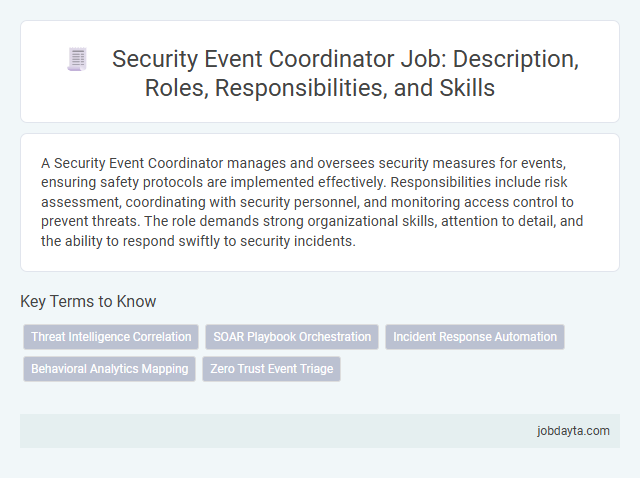 Security Event Coordinator Job: Description, Roles, Responsibilities, and Skills

A Security Event Coordinator manages and oversees security measures for events, ensuring safety protocols are implemented effectively. Responsibilities include risk assessment, coordinating with security personnel, and monitoring access control to prevent threats. The role demands strong organizational skills, attention to detail, and the ability to respond swiftly to security incidents.

Key Terms to Know

Threat Intelligence Correlation

SOAR Playbook Orchestration

Incident Response Automation

Behavioral Analytics Mapping

Zero Trust Event Triage

jobdayta.com